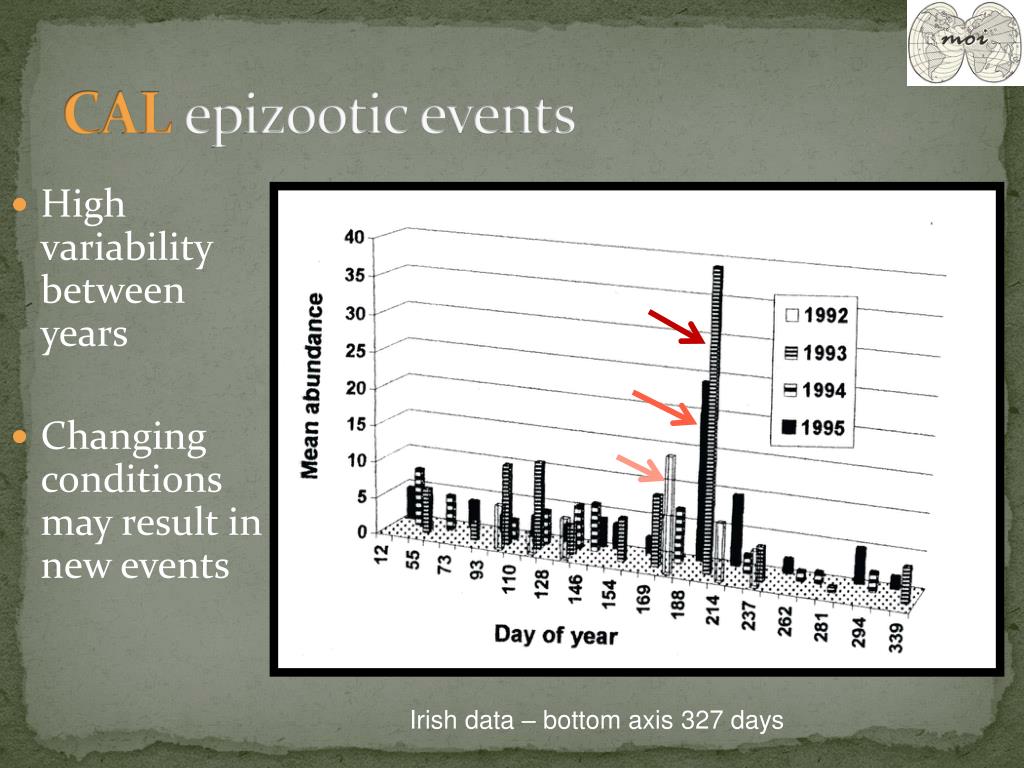 moi

CAL epizootic events

High variability between years

Changing conditions may result in new events

Mean abundance

40
35
30
25
20
15
10
5
0

1992
1993
1994
1995

12
55
73
93
110
128
146
154
169
188
214
237
262
281
294
339

Day of year

Irish data – bottom axis 327 days